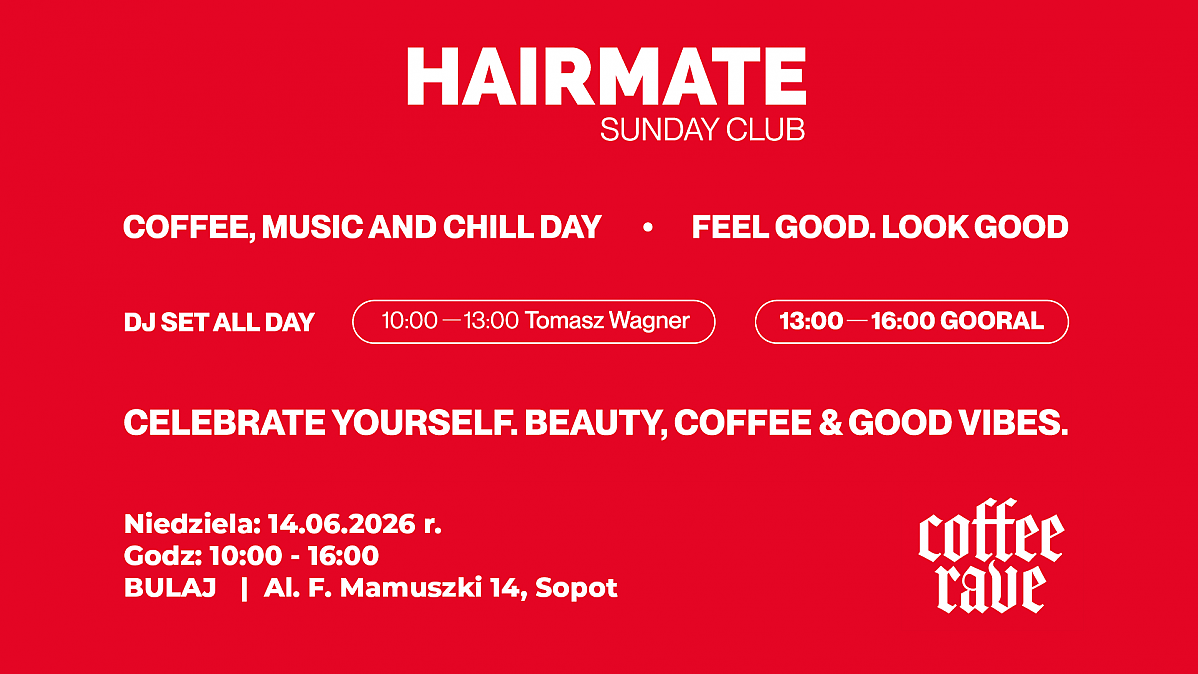 HAIRMATE
SUNDAY CLUB

COFFEE, MUSIC AND CHILL DAY • FEEL GOOD. LOOK GOOD

DJ SET ALL DAY 10:00 — 13:00 Tomasz Wagner 13:00 — 16:00 GOORAL

CELEBRATE YOURSELF. BEAUTY, COFFEE & GOOD VIBES.

Niedziela: 14.06.2026 r.
Godz: 10:00 - 16:00
BULAJ | Al. F. Mamuszki 14, Sopot

coffee
rave